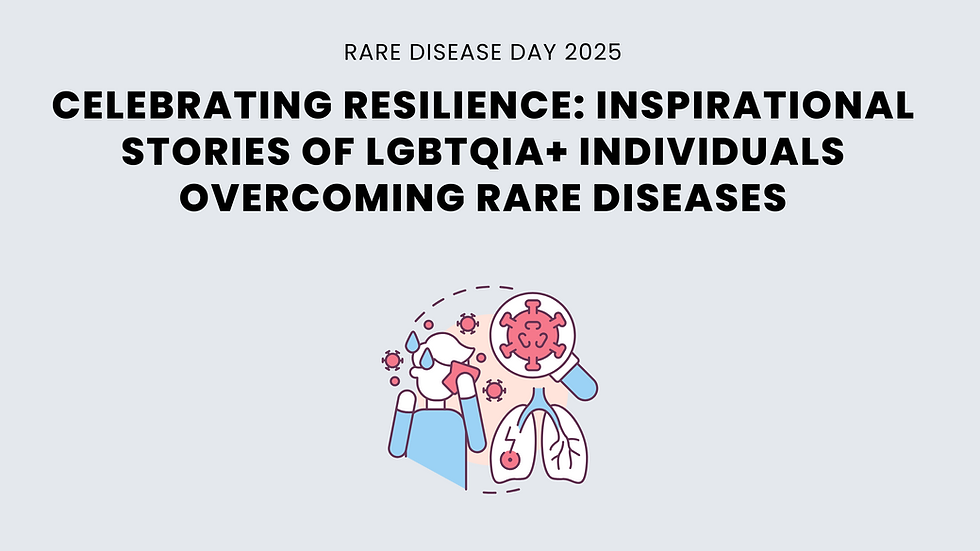 RARE DISEASE DAY 2025

CELEBRATING RESILIENCE: INSPIRATIONAL STORIES OF LGBTQIA+ INDIVIDUALS OVERCOMING RARE DISEASES